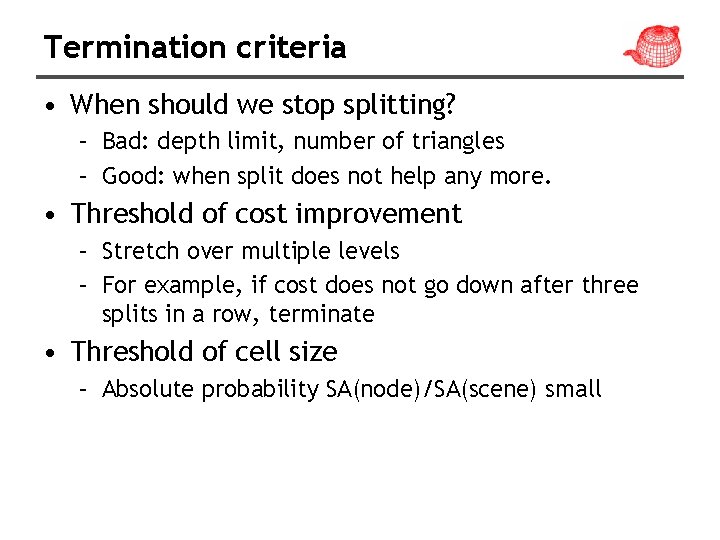 Termination criteria

• When should we stop splitting?
  – Bad: depth limit, number of triangles
  – Good: when split does not help any more.
• Threshold of cost improvement
  – Stretch over multiple levels
  – For example, if cost does not go down after three splits in a row, terminate
• Threshold of cell size
  – Absolute probability SA(node)/SA(scene) small